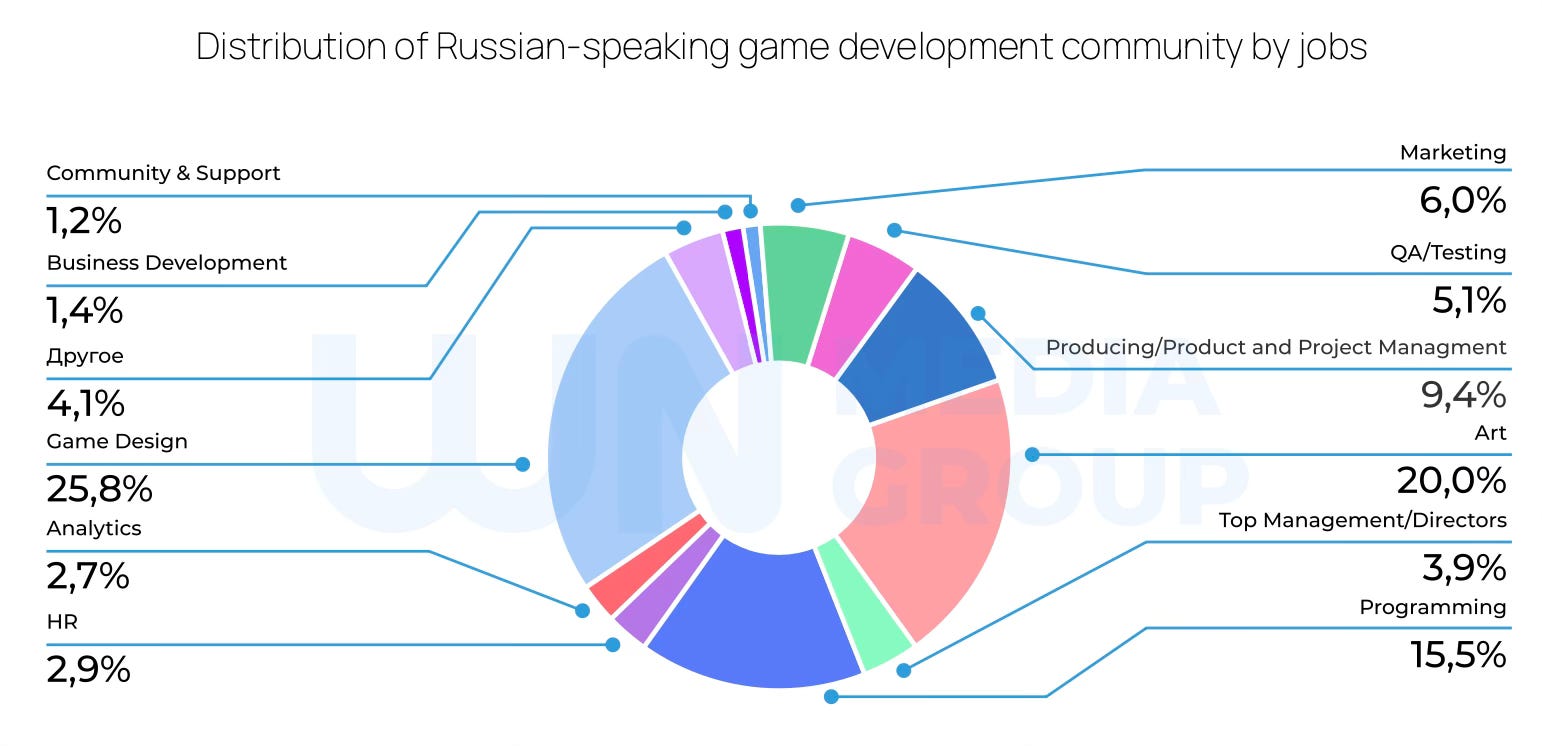 Distribution of Russian-speaking game development community by jobs

Community & Support
1,2%
Business Development
1,4%
Другое
4,1%
Game Design
25,8%
Analytics
2,7%
HR
2,9%

Marketing
6,0%
QA/Testing
5,1%
Producing/Product and Project Managment
9,4%
Art
20,0%
Top Management/Directors
3,9%
Programming
15,5%

WN MEDIA GROUP